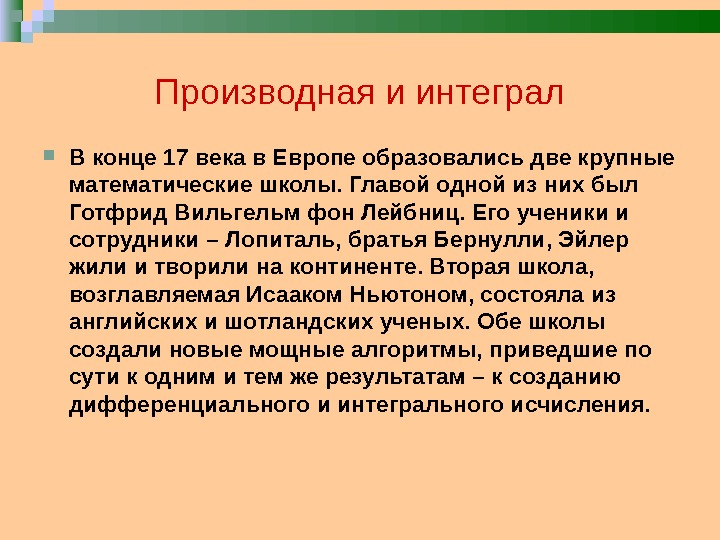 Производная и интеграл

В конце 17 века в Европе образовались две крупные математические школы. Главой одной из них был Готфрид Вильгельм фон Лейбниц. Его ученики и сотрудники – Лопиталь, братья Бернулли, Эйлер жили и творили на континенте. Вторая школа, возглавляемая Исааком Ньютоном, состояла из английских и шотландских ученых. Обе школы создали новые мощные алгоритмы, приведшие по сути к одним и тем же результатам – к созданию дифференциального и интегрального исчисления.